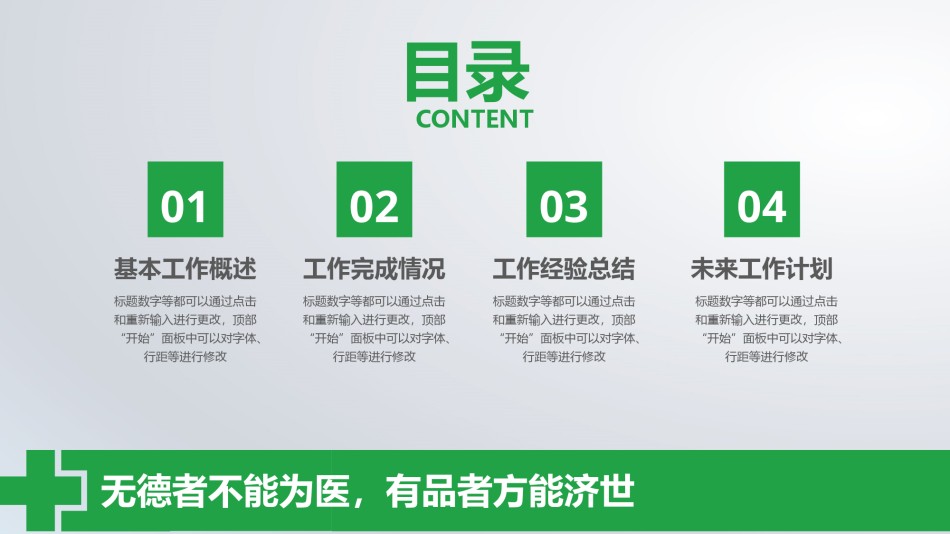 目录
CONTENT

01
基本工作概述
标题数字等都可以通过点击和重新输入进行更改，顶部“开始”面板中可以对字体、行距等进行修改

02
工作完成情况
标题数字等都可以通过点击和重新输入进行更改，顶部“开始”面板中可以对字体、行距等进行修改

03
工作经验总结
标题数字等都可以通过点击和重新输入进行更改，顶部“开始”面板中可以对字体、行距等进行修改

04
未来工作计划
标题数字等都可以通过点击和重新输入进行更改，顶部“开始”面板中可以对字体、行距等进行修改

无德者不能为医，有品者方能济世